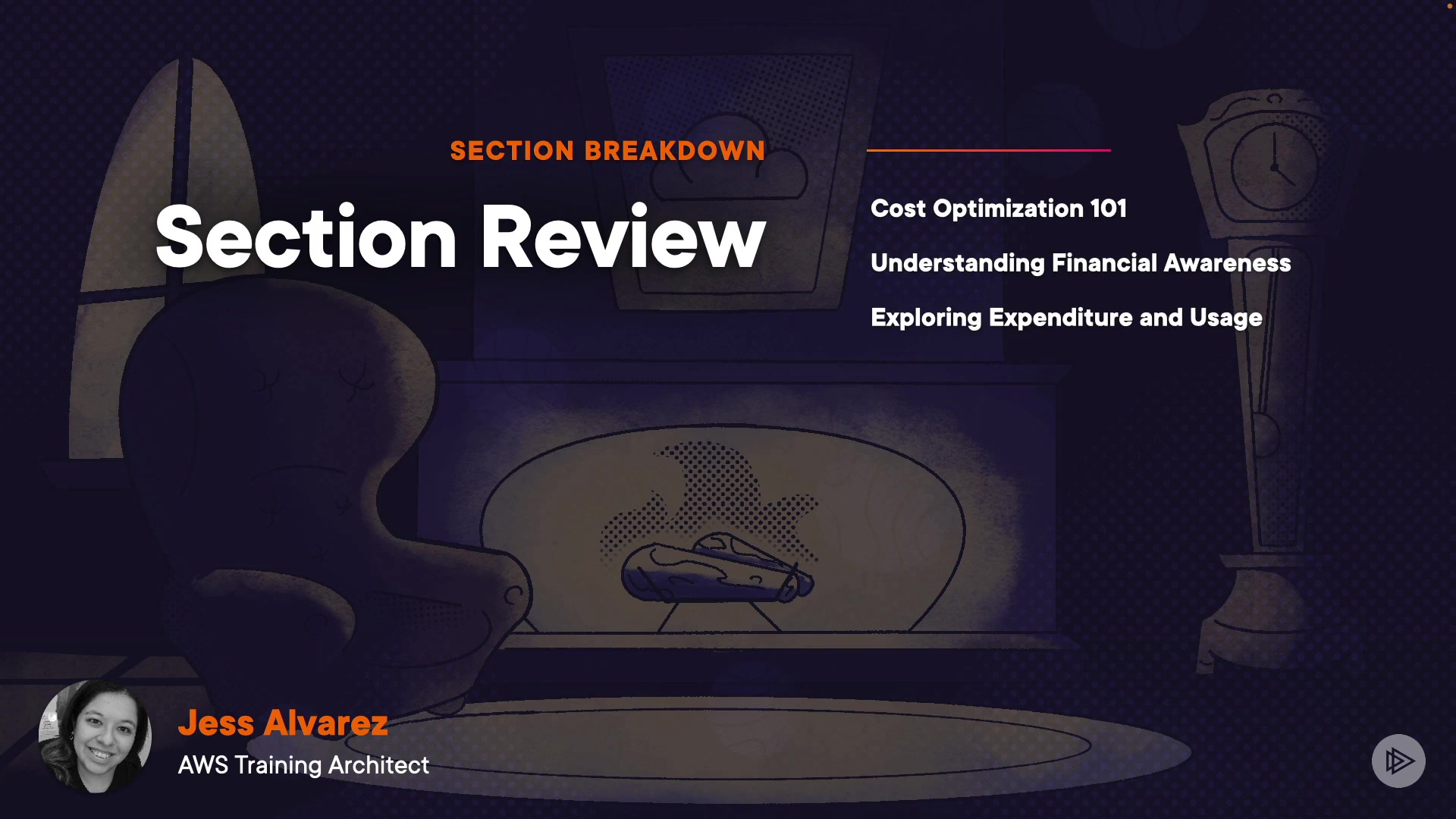 SECTION BREAKDOWN

Section Review

Cost Optimization 101

Understanding Financial Awareness

Exploring Expenditure and Usage

Jess Alvarez
AWS Training Architect